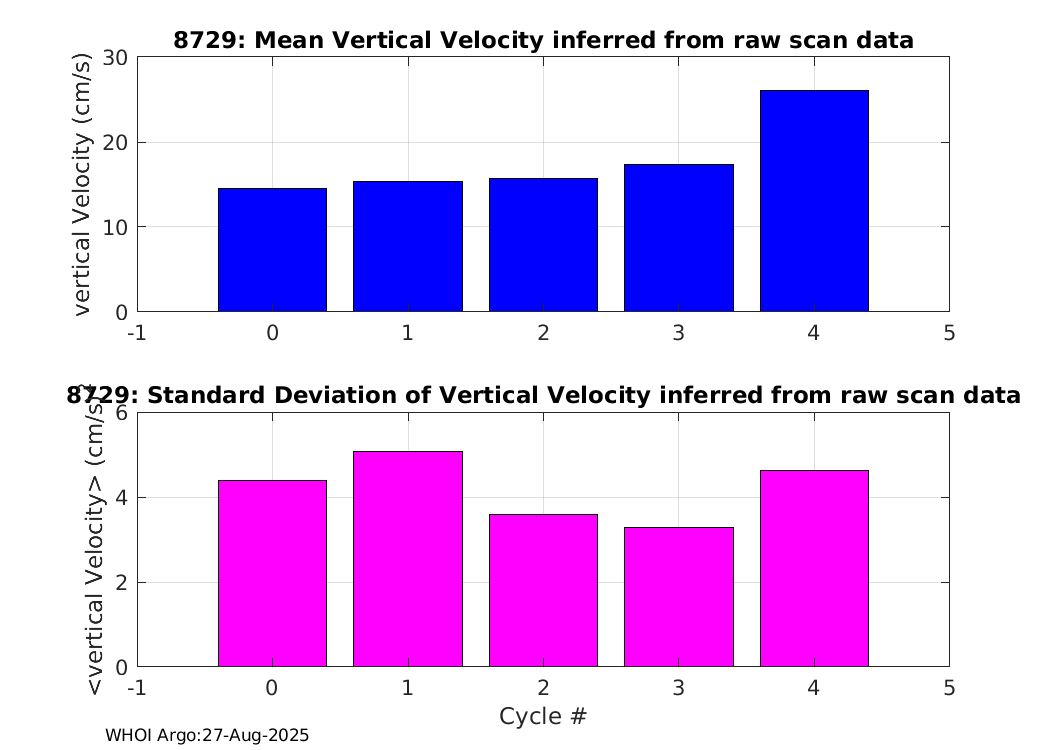 8729: Mean Vertical Velocity inferred from raw scan data

vertical Velocity (cm/s)

30
20
10
0
-1
0
1
2
3
4
5

8729: Standard Deviation of Vertical Velocity inferred from raw scan data

<vertical Velocity> (cm/s)

6
4
2
0
-1
0
1
2
3
4
5

Cycle #

WHOI Argo:27-Aug-2025